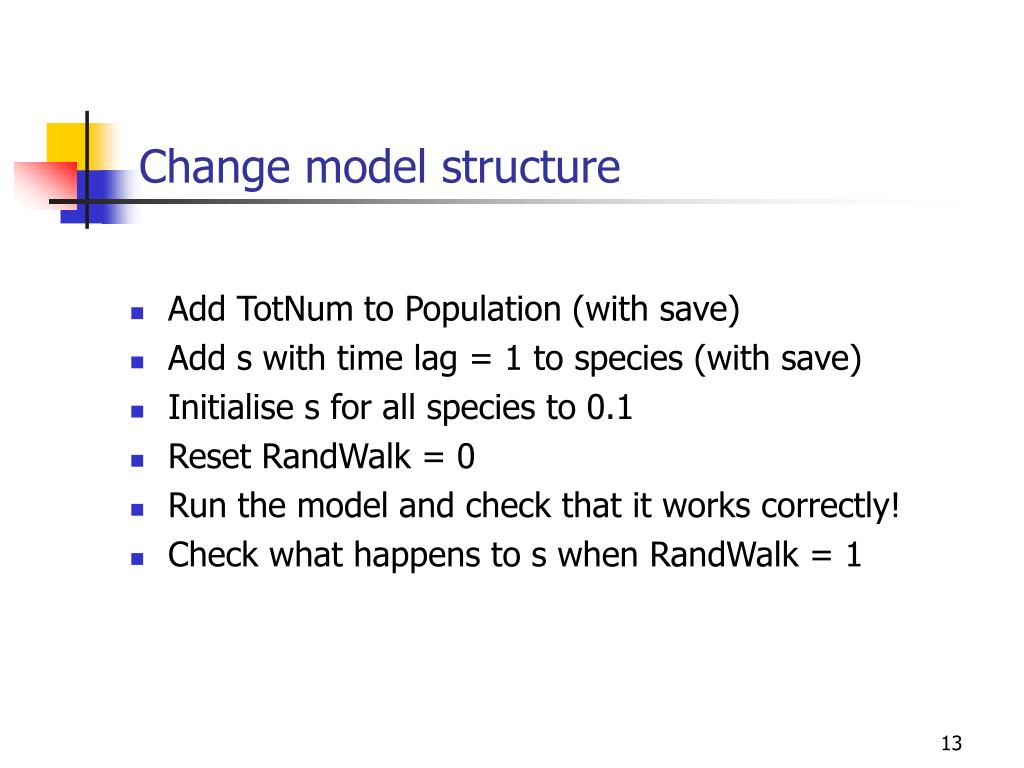 Change model structure

- Add TotNum to Population (with save)
- Add s with time lag = 1 to species (with save)
- Initialise s for all species to 0.1
- Reset RandWalk = 0
- Run the model and check that it works correctly!
- Check what happens to s when RandWalk = 1

13